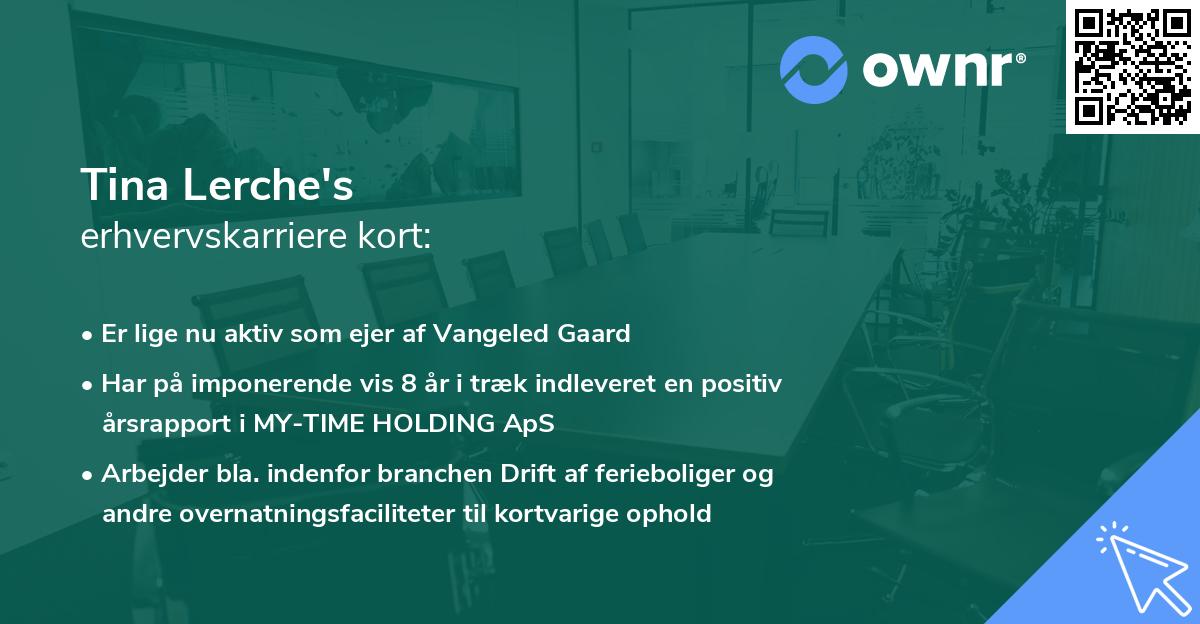 ownr®

Tina Lerche's
erhvervskarriere kort:

• Er lige nu aktiv som ejer af Vangeled Gaard
• Har på imponerende vis 8 år i træk indleveret en positiv årsrapport i MY-TIME HOLDING ApS
• Arbejder bla. indenfor branchen Drift af ferieboliger og andre overnatningsfaciliteter til kortvarige ophold